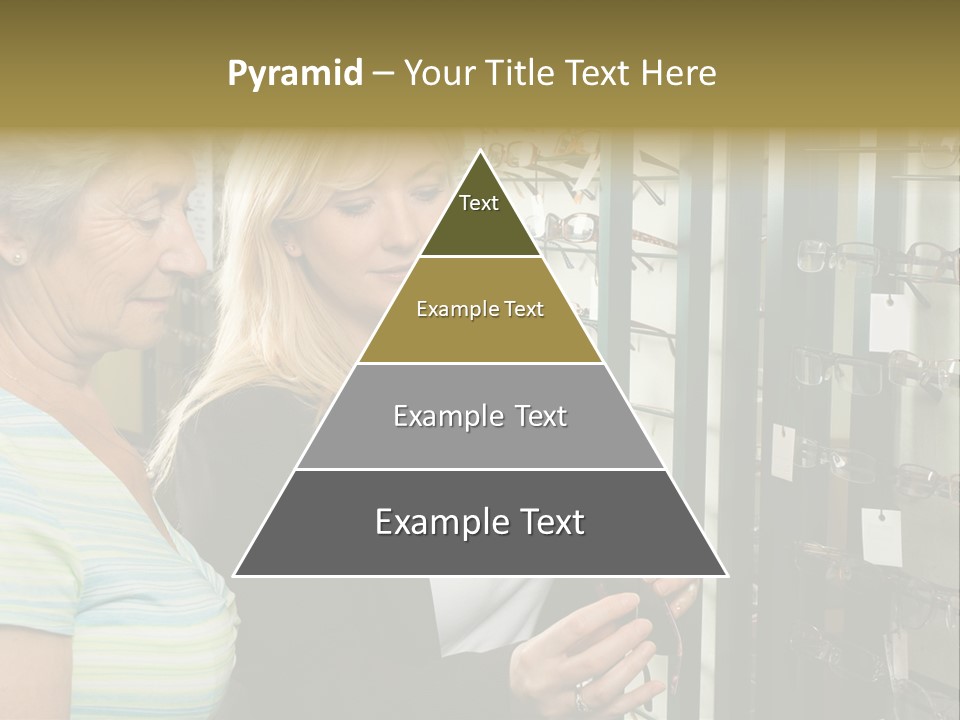 Pyramid – Your Title Text Here

Text

Example Text

Example Text

Example Text